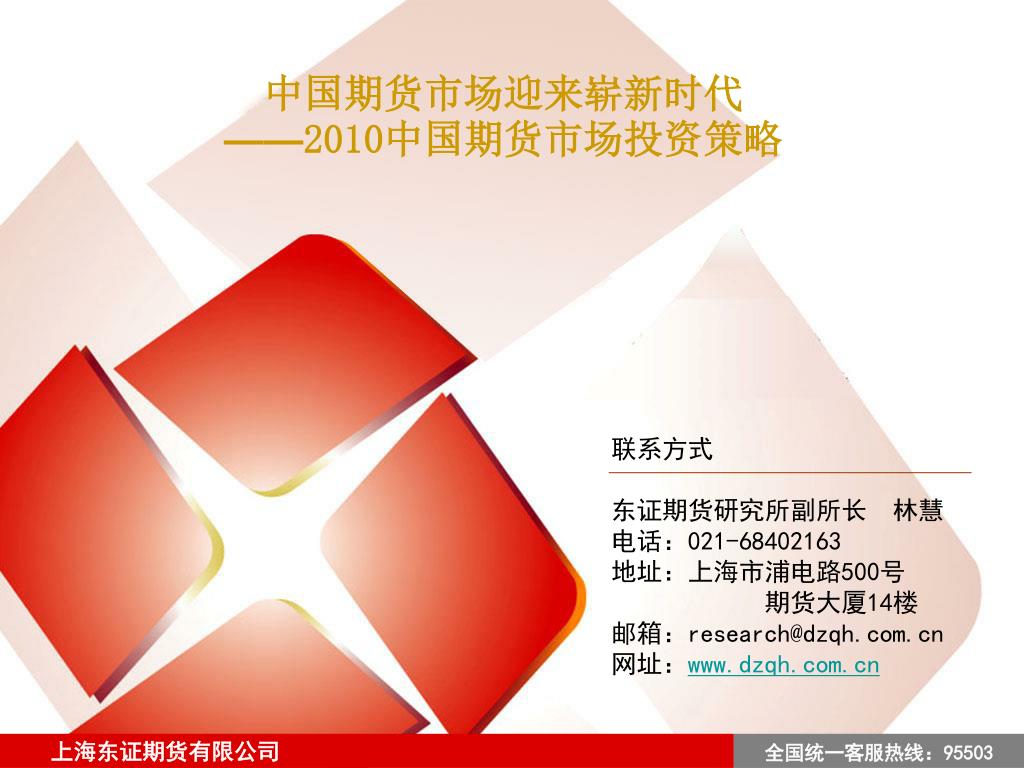 中国期货市场迎来崭新时代
——2010中国期货市场投资策略

联系方式

东证期货研究所副所长 林慧
电话：021-68402163
地址：上海市浦电路500号
期货大厦14楼
邮箱：research@dzqh.com.cn
网址：www.dzqh.com.cn

上海东证期货有限公司

全国统一客服热线：95503